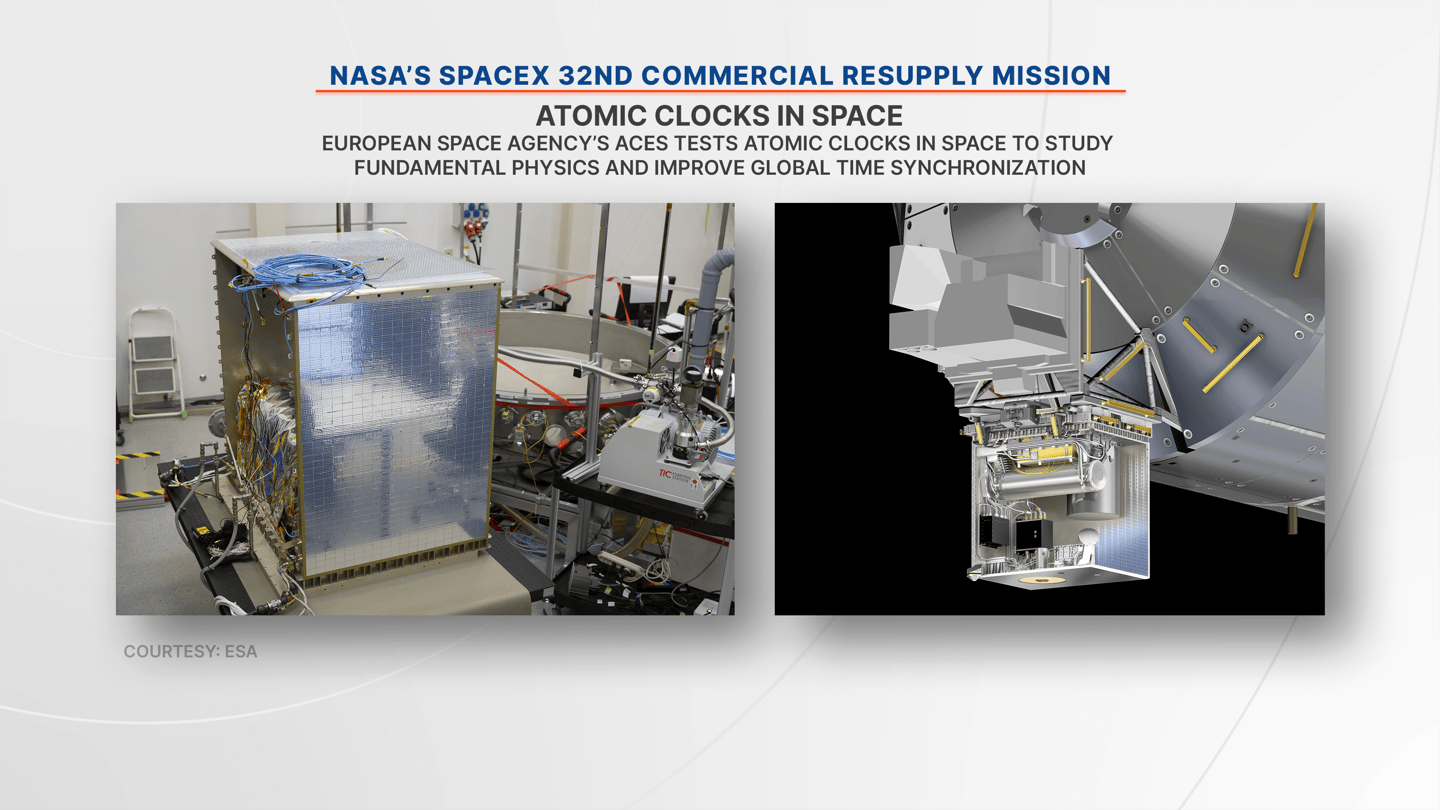 NASA'S SPACEX 32ND COMMERCIAL RESUPPLY MISSION

ATOMIC CLOCKS IN SPACE

EUROPEAN SPACE AGENCY'S ACES TESTS ATOMIC CLOCKS IN SPACE TO STUDY FUNDAMENTAL PHYSICS AND IMPROVE GLOBAL TIME SYNCHRONIZATION

TIC

COURTESY: ESA